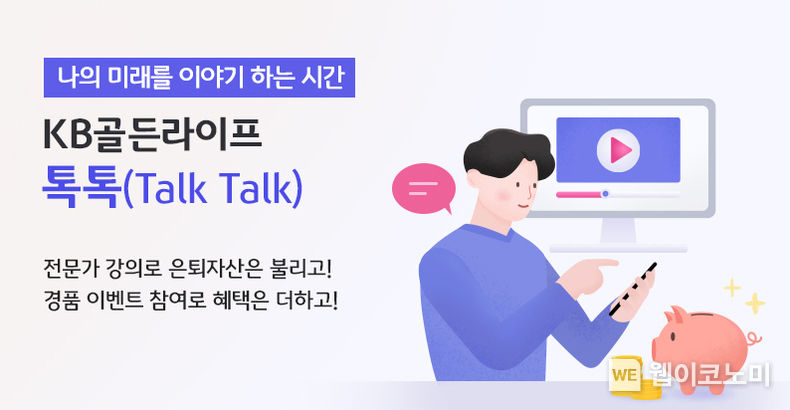 나의 미래를 이야기 하는 시간

KB골든라이프
톡톡(Talk Talk)

전문가 강의로 은퇴자산은 불리고!
경품 이벤트 참여로 혜택은 더하고!

WE 웹이코노미